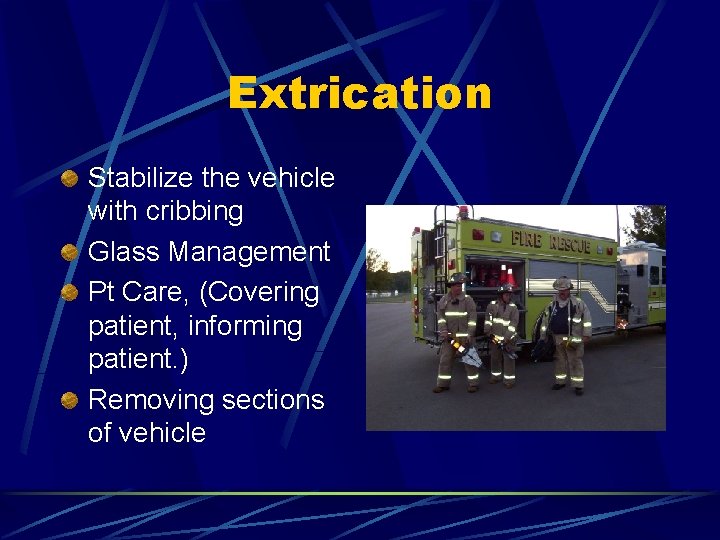 Extrication

Stabilize the vehicle with cribbing

Glass Management

Pt Care, (Covering patient, informing patient.)

Removing sections of vehicle

FIRE RESCUE